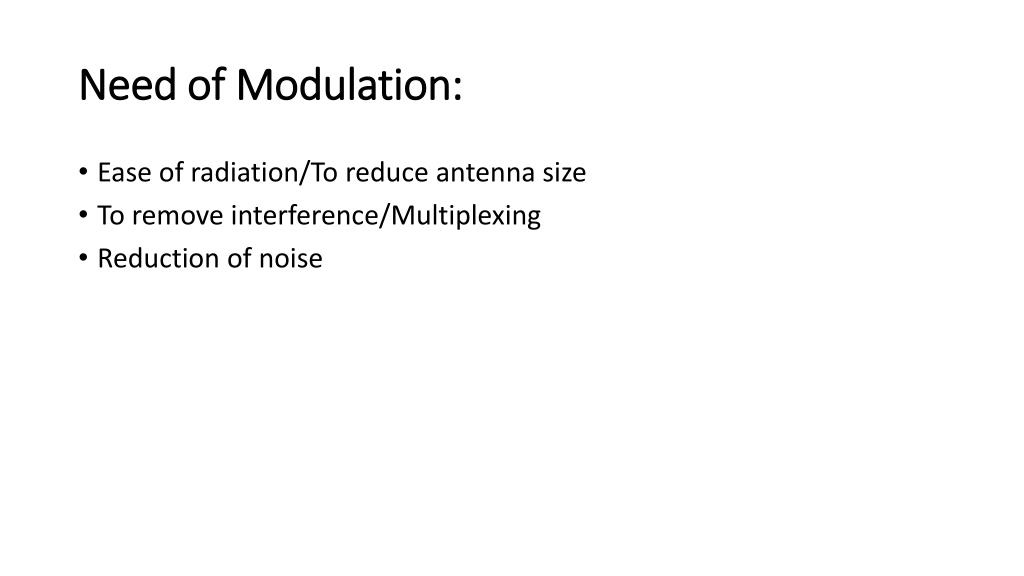 Need of Modulation:

• Ease of radiation/To reduce antenna size
• To remove interference/Multiplexing
• Reduction of noise